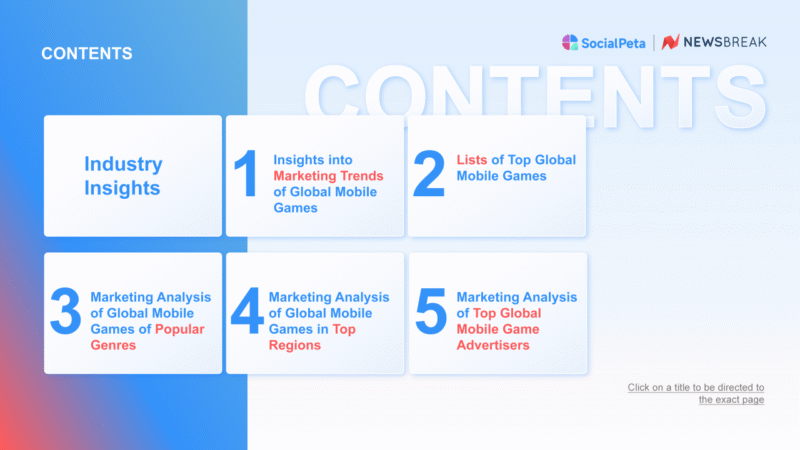 CONTENTS

SocialPeta | NEWSBREAK

CONTENTS

Industry Insights

1 Insights into Marketing Trends of Global Mobile Games

2 Lists of Top Global Mobile Games

3 Marketing Analysis of Global Mobile Games of Popular Genres

4 Marketing Analysis of Global Mobile Games in Top Regions

5 Marketing Analysis of Top Global Mobile Game Advertisers

Click on a title to be directed to the exact page